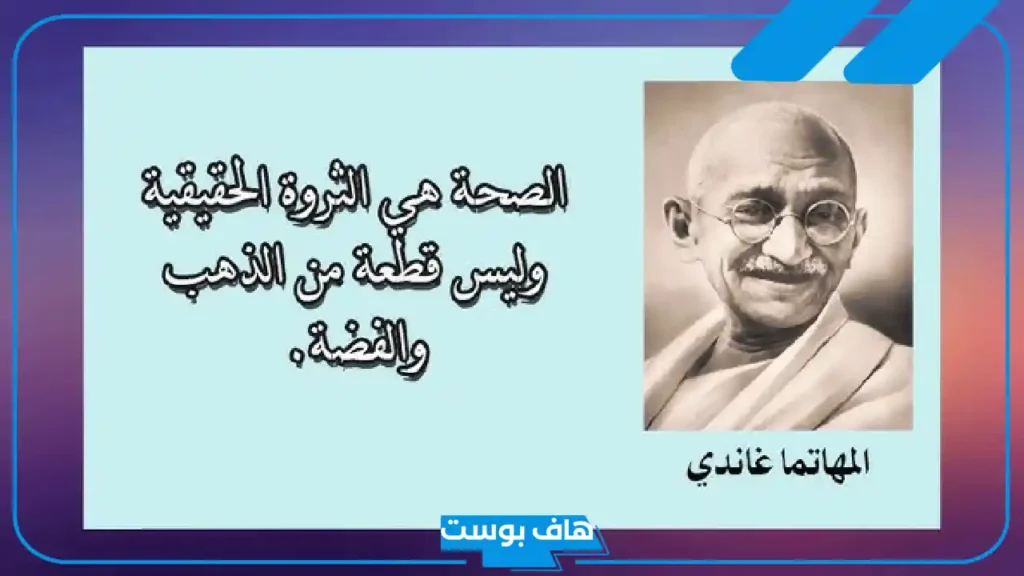 الصحة هي الثروة الحقيقية وليس قطعة من الذهب والفضة.

المهاتما غاندي

هاف بوست